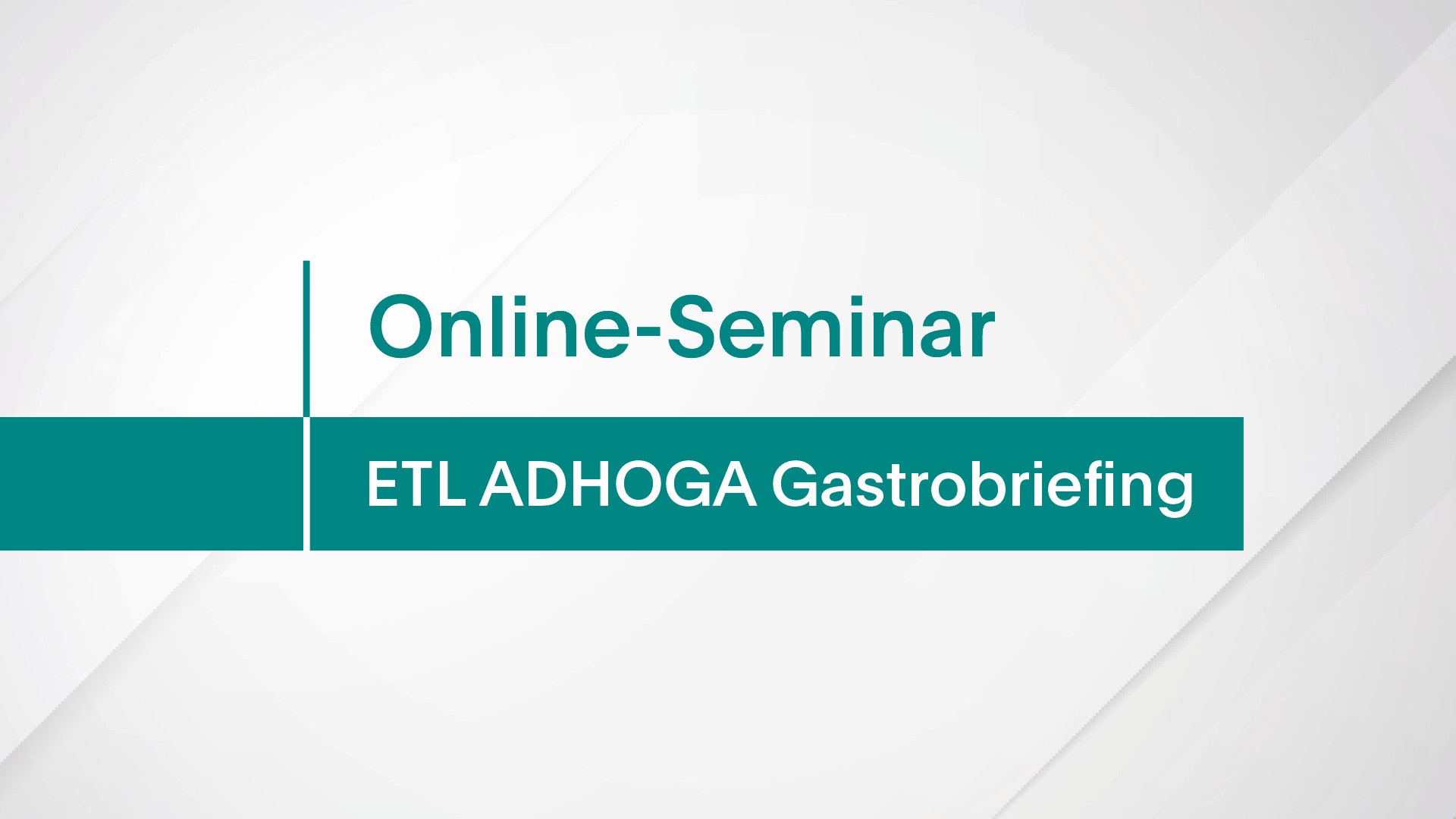 Online-Seminar

ETL ADHOGA Gastrobriefing